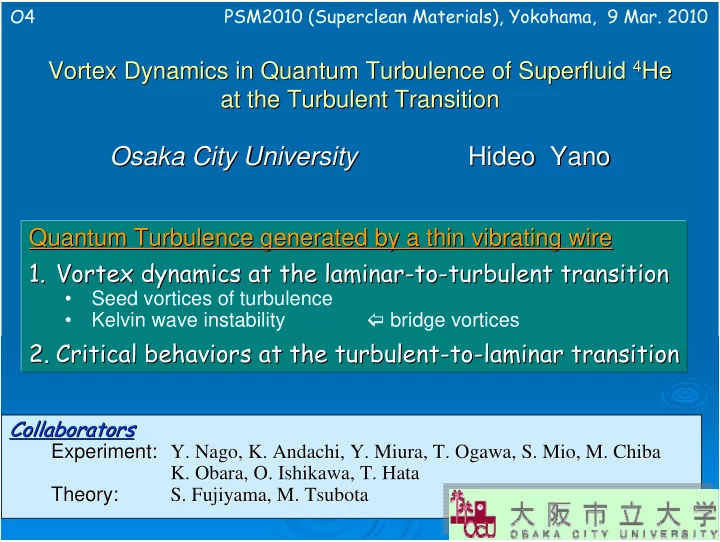 O4

PSM2010 (Superclean Materials), Yokohama, 9 Mar. 2010

Vortex Dynamics in Quantum Turbulence of Superfluid $^4$He at the Turbulent Transition

Osaka City University

Hideo Yano

Quantum Turbulence generated by a thin vibrating wire

1. Vortex dynamics at the laminar-to-turbulent transition
• Seed vortices of turbulence
• Kelvin wave instability ⇦ bridge vortices

2. Critical behaviors at the turbulent-to-laminar transition

Collaborators
Experiment: Y. Nago, K. Andachi, Y. Miura, T. Ogawa, S. Mio, M. Chiba
K. Obara, O. Ishikawa, T. Hata
Theory: S. Fujiyama, M. Tsubota

OCU 大阪市立大学
OSAKA CITY UNIVERSITY